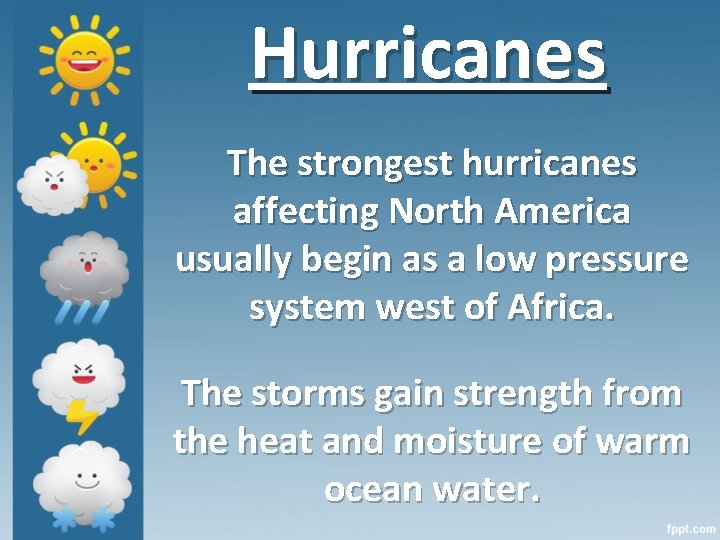 Hurricanes

The strongest hurricanes affecting North America usually begin as a low pressure system west of Africa.

The storms gain strength from the heat and moisture of warm ocean water.

fppt.com